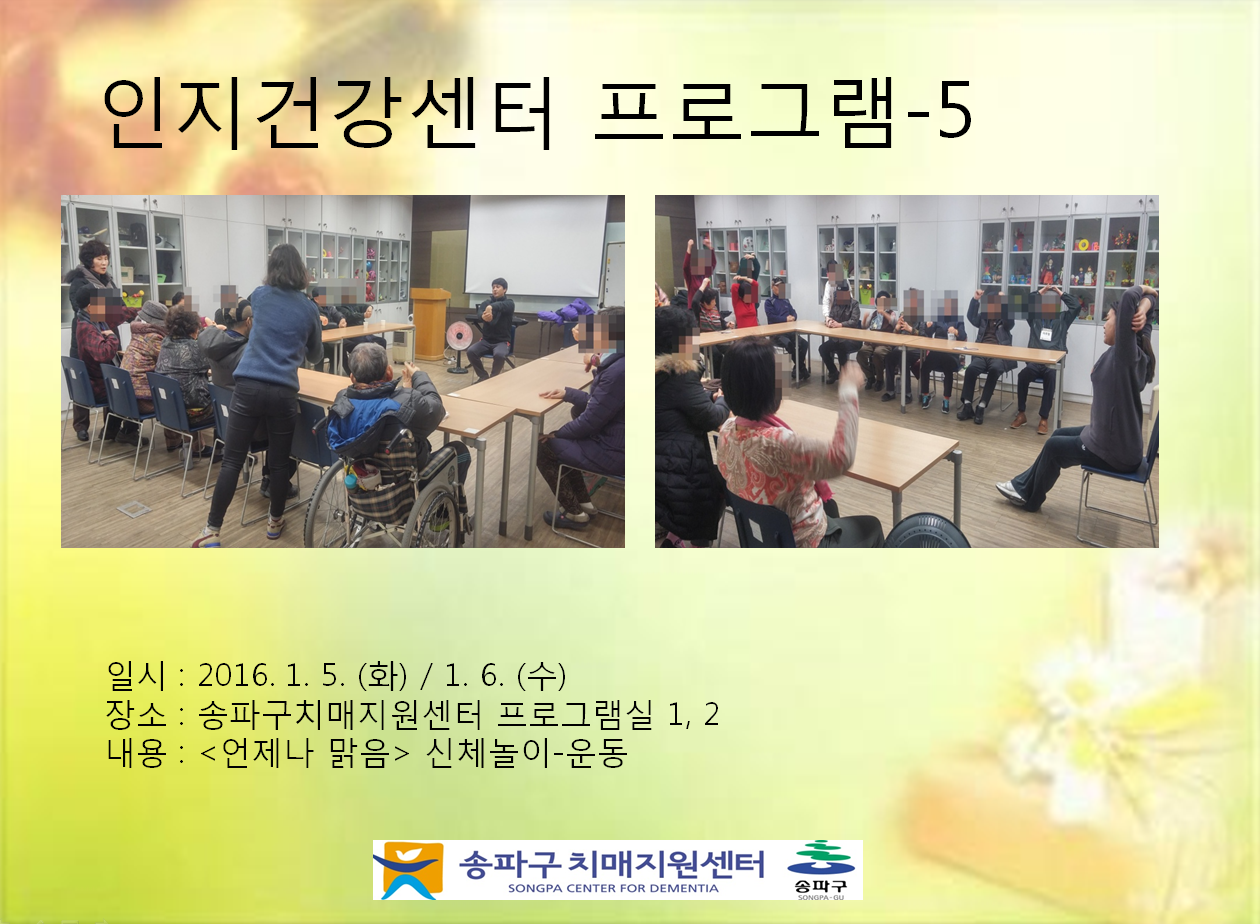 인지건강센터 프로그램-5

일시 : 2016. 1. 5. (화) / 1. 6. (수)
장소 : 송파구치매지원센터 프로그램실 1, 2
내용 : <언제나 맑음> 신체놀이-운동

송파구 치매지원센터
SONGPA CENTER FOR DEMENTIA
송파구
SONGPA-GU